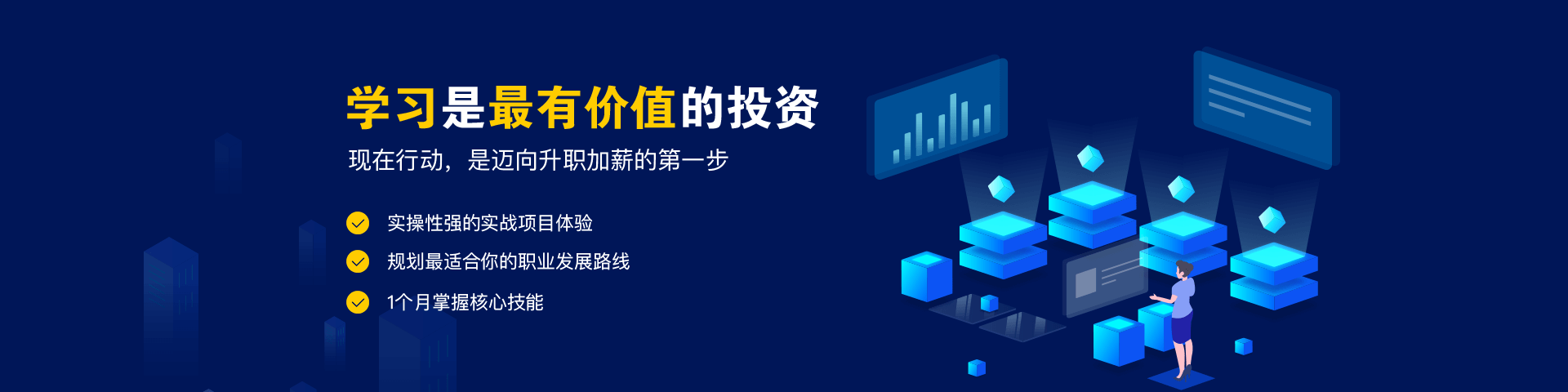 学习是最有价值的投资

现在行动，是迈向升职加薪的第一步

实操性强的实战项目体验

规划最适合你的职业发展路线

1个月掌握核心技能